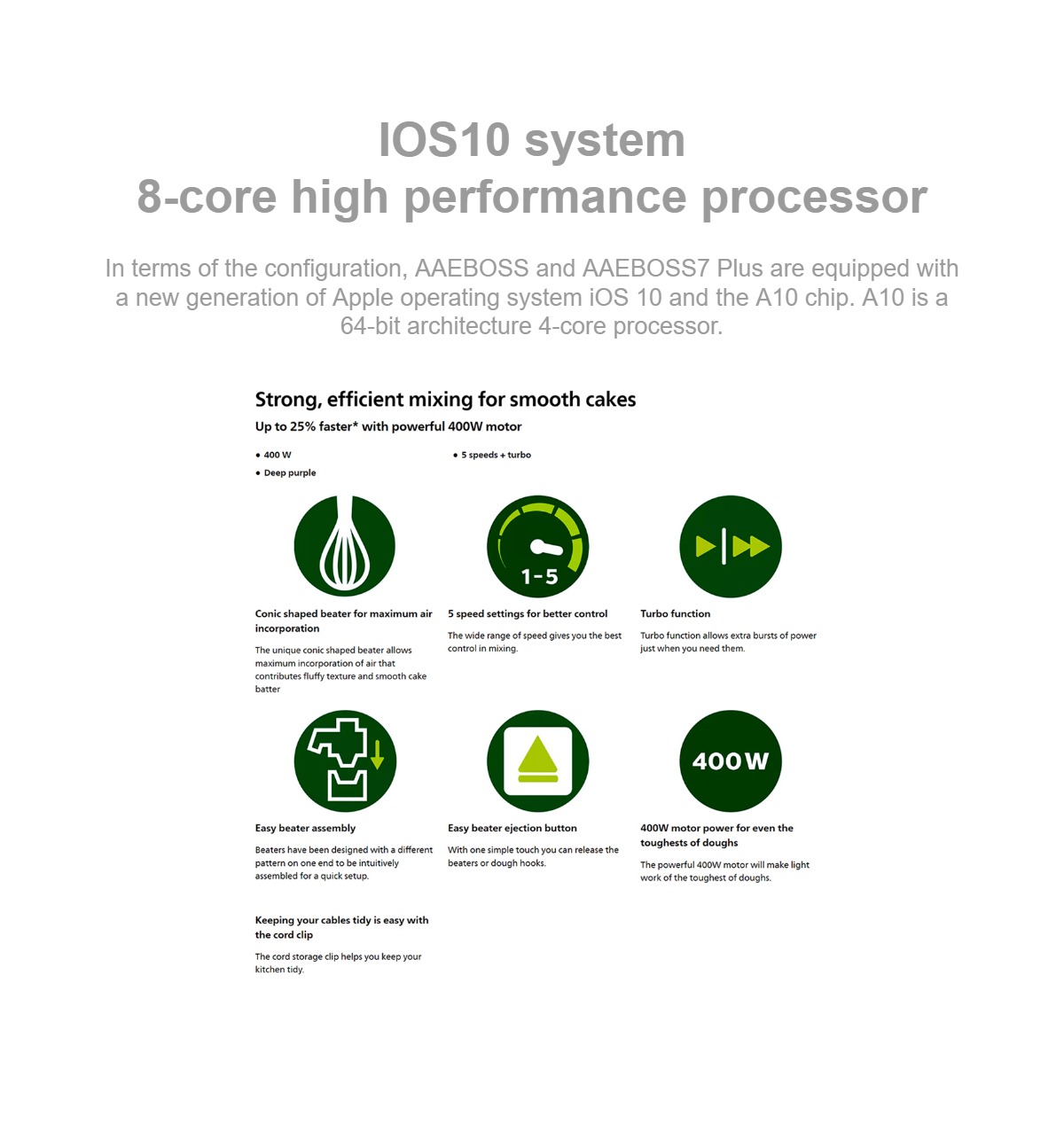 IOS10 system
8-core high performance processor

In terms of the configuration, AAEBOSS and AAEBOSS7 Plus are equipped with a new generation of Apple operating system iOS 10 and the A10 chip. A10 is a 64-bit architecture 4-core processor.

Strong, efficient mixing for smooth cakes

Up to 25% faster* with powerful 400W motor

• 400 W

• Deep purple

• 5 speeds + turbo

1-5

Conic shaped beater for maximum air incorporation

The unique conic shaped beater allows maximum incorporation of air that contributes fluffy texture and smooth cake batter

5 speed settings for better control

The wide range of speed gives you the best control in mixing.

Turbo function

Turbo function allows extra bursts of power just when you need them.

400W

Easy beater assembly

Beaters have been designed with a different pattern on one end to be intuitively assembled for a quick setup.

Easy beater ejection button

With one simple touch you can release the beaters or dough hooks.

400W motor power for even the toughests of doughs

The powerful 400W motor will make light work of the toughest of doughs.

Keeping your cables tidy is easy with the cord clip

The cord storage clip helps you keep your kitchen tidy.